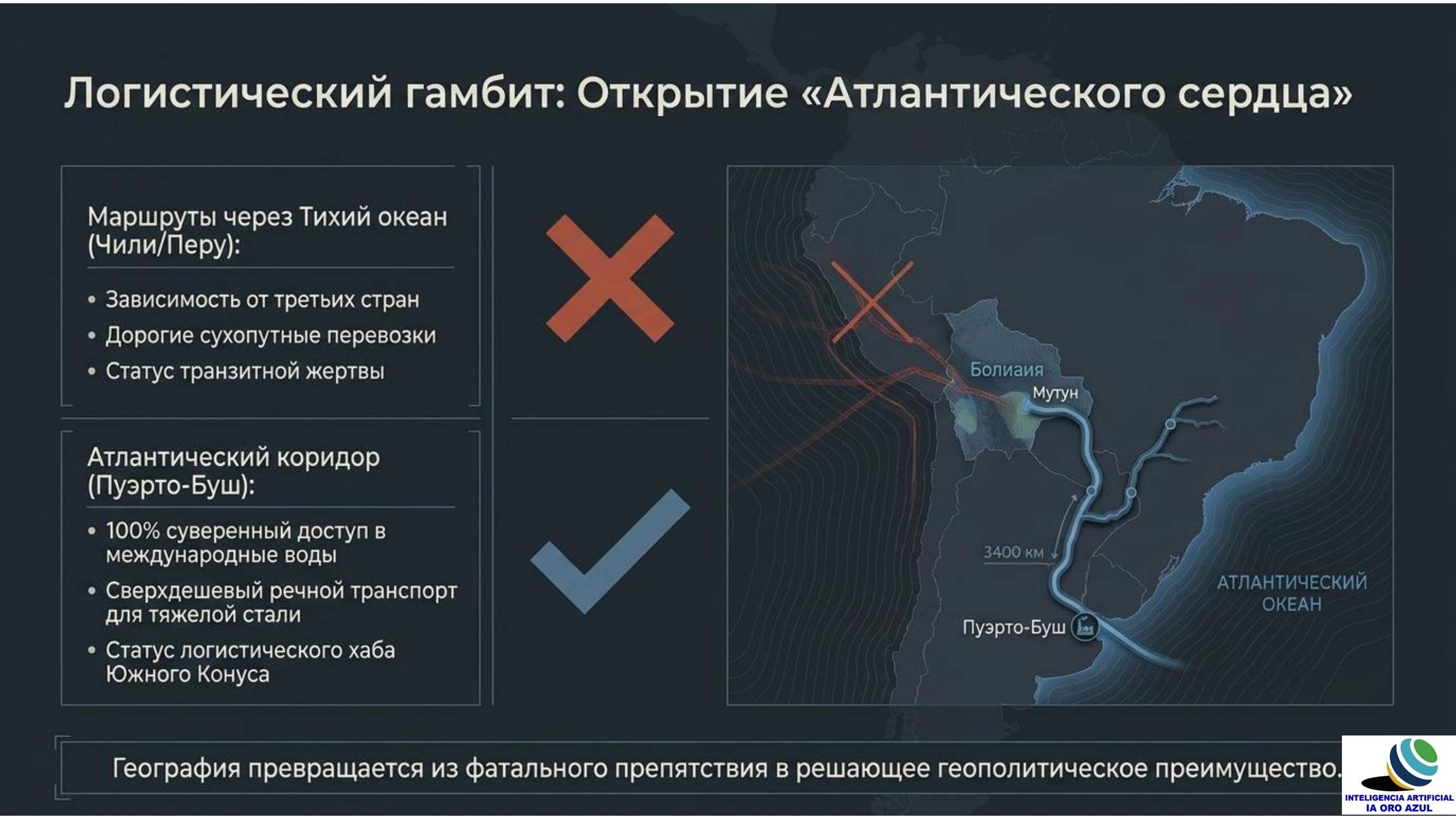 Логистический гамбит: Открытие «Атлантического сердца»

Маршруты через Тихий океан (Чили/Перу):

• Зависимость от третьих стран
• Дорогие сухопутные перевозки
• Статус транзитной жертвы

Атлантический коридор (Пуэрто-Буш):

• 100% суверенный доступ в международные воды
• Сверхдешевый речной транспорт для тяжелой стали
• Статус логистического хаба Южного Конуса

Болиаия
Мутун
3400 км
Пуэрто-Буш
АТЛАНТИЧЕСКИЙ ОКЕАН

География превращается из фатального препятствия в решающее геополитическое преимущество.

INTELIGENCIA ARTIFICIAL
IA ORO AZUL